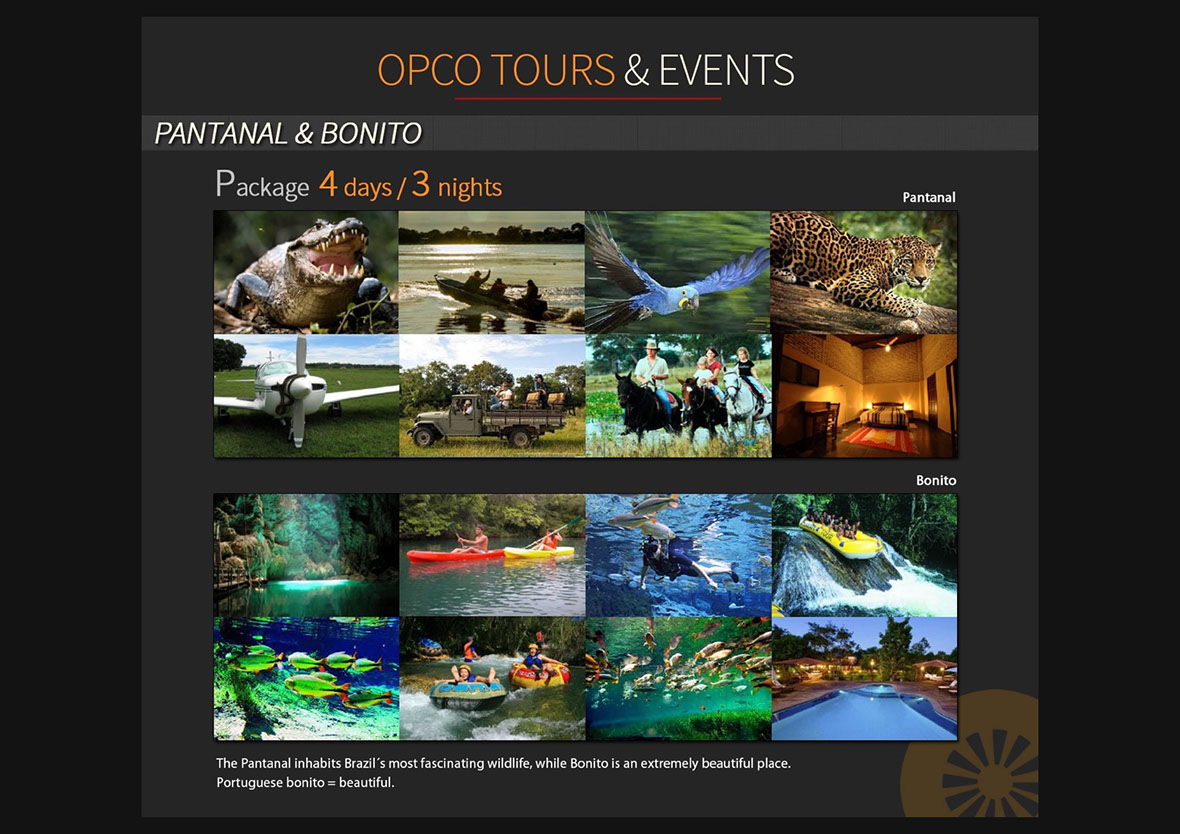 OPCO TOURS & EVENTS

PANTANAL & BONITO

Package 4 days / 3 nights

Pantanal

Bonito

The Pantanal inhabits Brazil´s most fascinating wildlife, while Bonito is an extremely beautiful place. Portuguese bonito = beautiful.